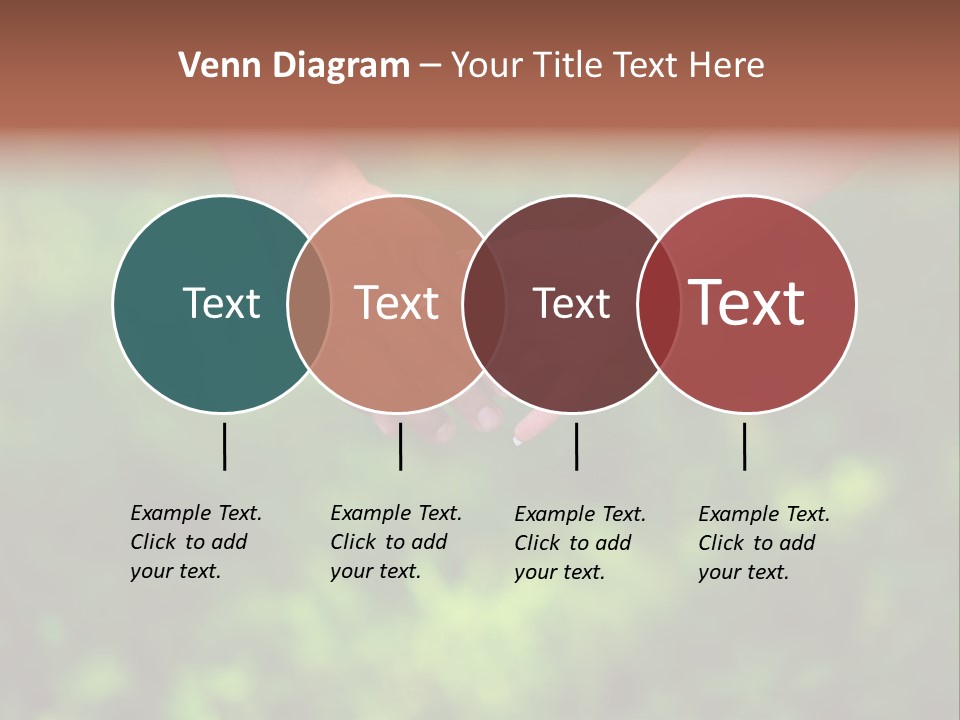 Venn Diagram – Your Title Text Here

Text

Text

Text

Text

Example Text. Click to add your text.

Example Text. Click to add your text.

Example Text. Click to add your text.

Example Text. Click to add your text.